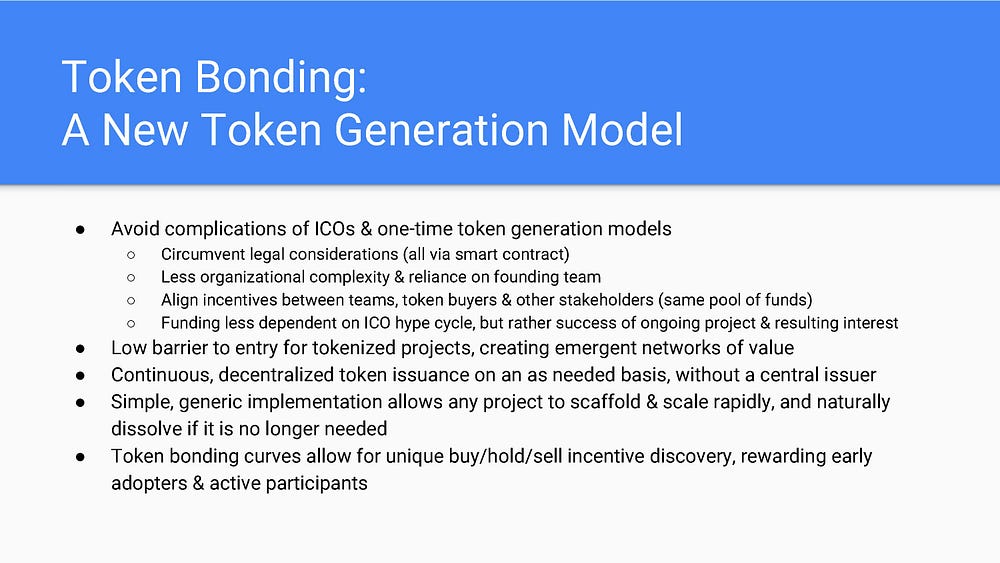 Token Bonding:
A New Token Generation Model

● Avoid complications of ICOs & one-time token generation models
○ Circumvent legal considerations (all via smart contract)
○ Less organizational complexity & reliance on founding team
○ Align incentives between teams, token buyers & other stakeholders (same pool of funds)
○ Funding less dependent on ICO hype cycle, but rather success of ongoing project & resulting interest
● Low barrier to entry for tokenized projects, creating emergent networks of value
● Continuous, decentralized token issuance on an as needed basis, without a central issuer
● Simple, generic implementation allows any project to scaffold & scale rapidly, and naturally dissolve if it is no longer needed
● Token bonding curves allow for unique buy/hold/sell incentive discovery, rewarding early adopters & active participants